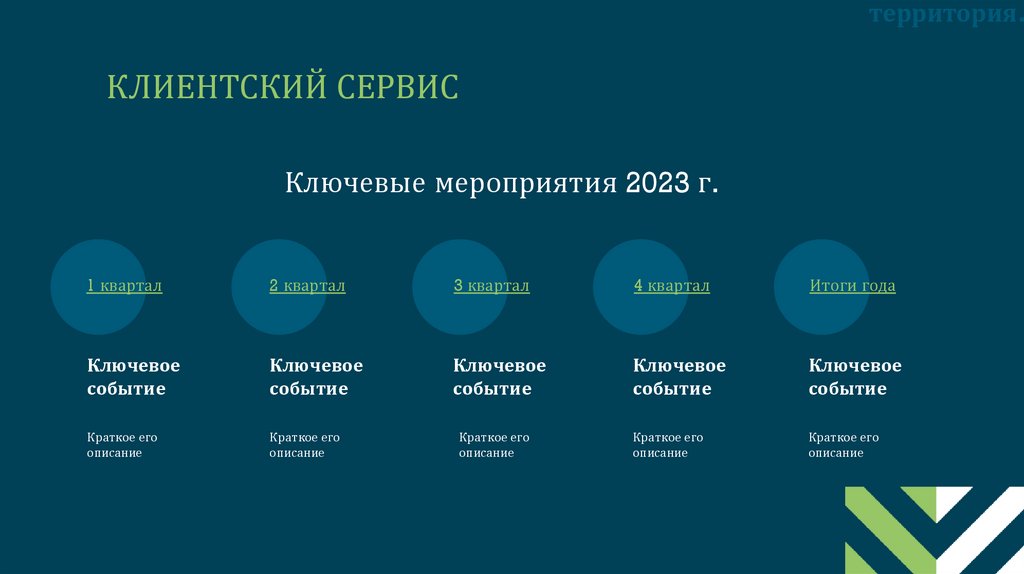 территория.

КЛИЕНТСКИЙ СЕРВИС

Ключевые мероприятия 2023 г.

1 квартал

Ключевое событие

Краткое его описание

2 квартал

Ключевое событие

Краткое его описание

3 квартал

Ключевое событие

Краткое его описание

4 квартал

Ключевое событие

Краткое его описание

Итоги года

Ключевое событие

Краткое его описание